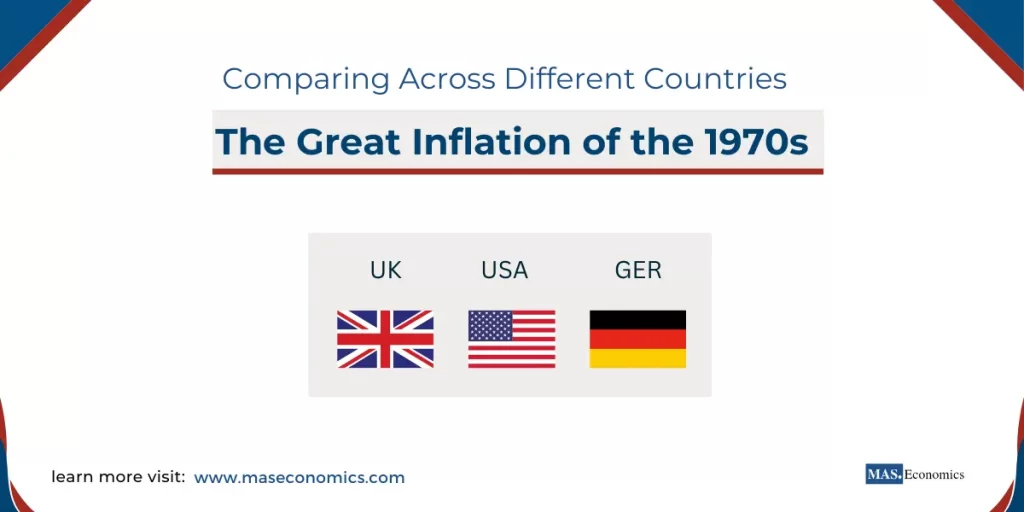 Comparing Across Different Countries

The Great Inflation of the 1970s

UK USA GER

learn more visit: www.maseconomics.com

MAS. Economics